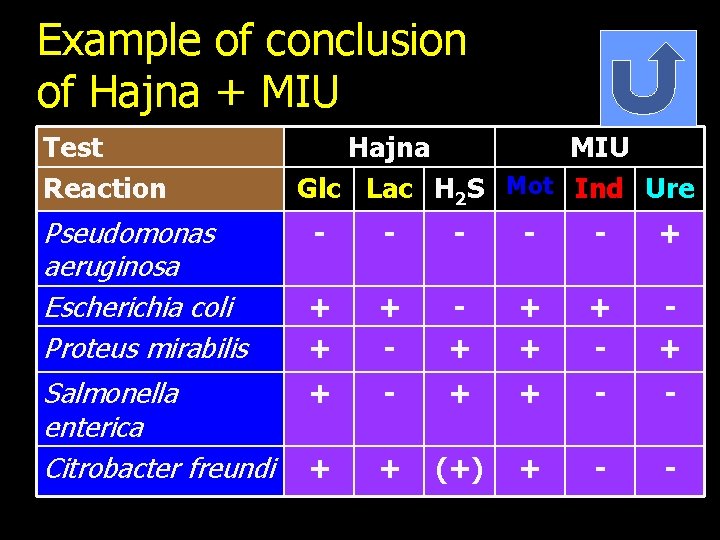 Example of conclusion of Hajna + MIU

| Test | Hajna | | | MIU | | |
|---|---|---|---|---|---|---|
| Reaction | Glc | Lac | $H_2S$ | Mot | Ind | Ure |
| Pseudomonas aeruginosa | - | - | - | - | - | + |
| Escherichia coli | + | + | - | + | + | - |
| Proteus mirabilis | + | - | + | + | - | + |
| Salmonella enterica | + | - | + | + | - | - |
| Citrobacter freundi | + | + | (+) | + | - | - |